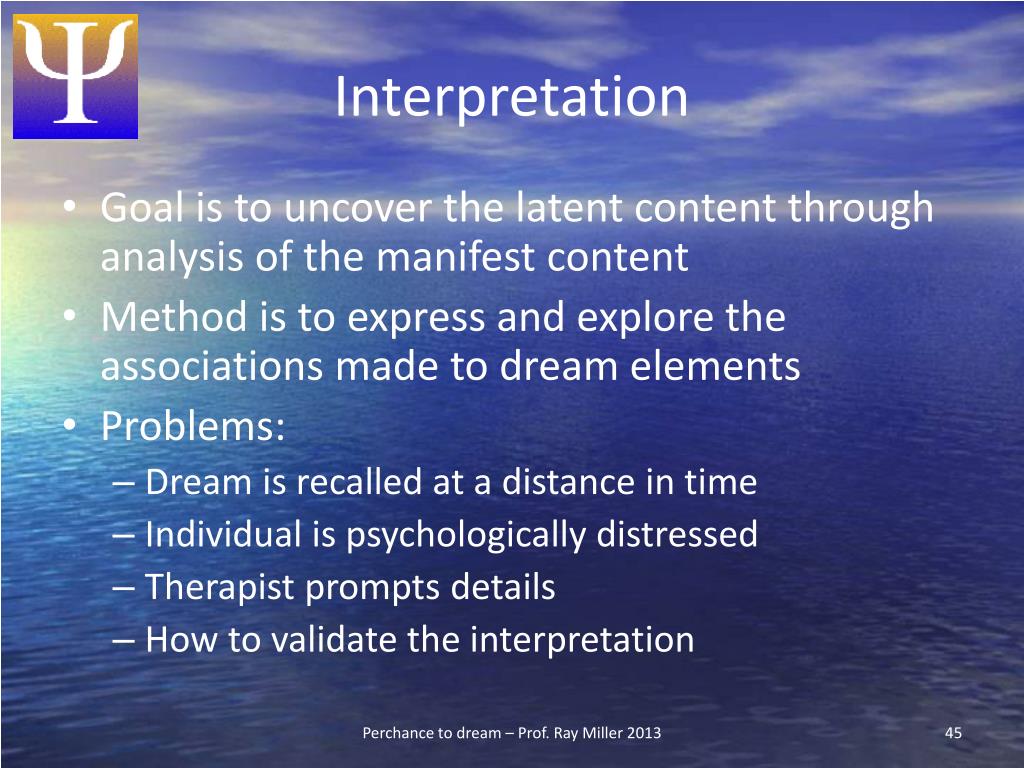 Ψ

Interpretation

• Goal is to uncover the latent content through analysis of the manifest content
• Method is to express and explore the associations made to dream elements
• Problems:
– Dream is recalled at a distance in time
– Individual is psychologically distressed
– Therapist prompts details
– How to validate the interpretation

Perchance to dream – Prof. Ray Miller 2013

45